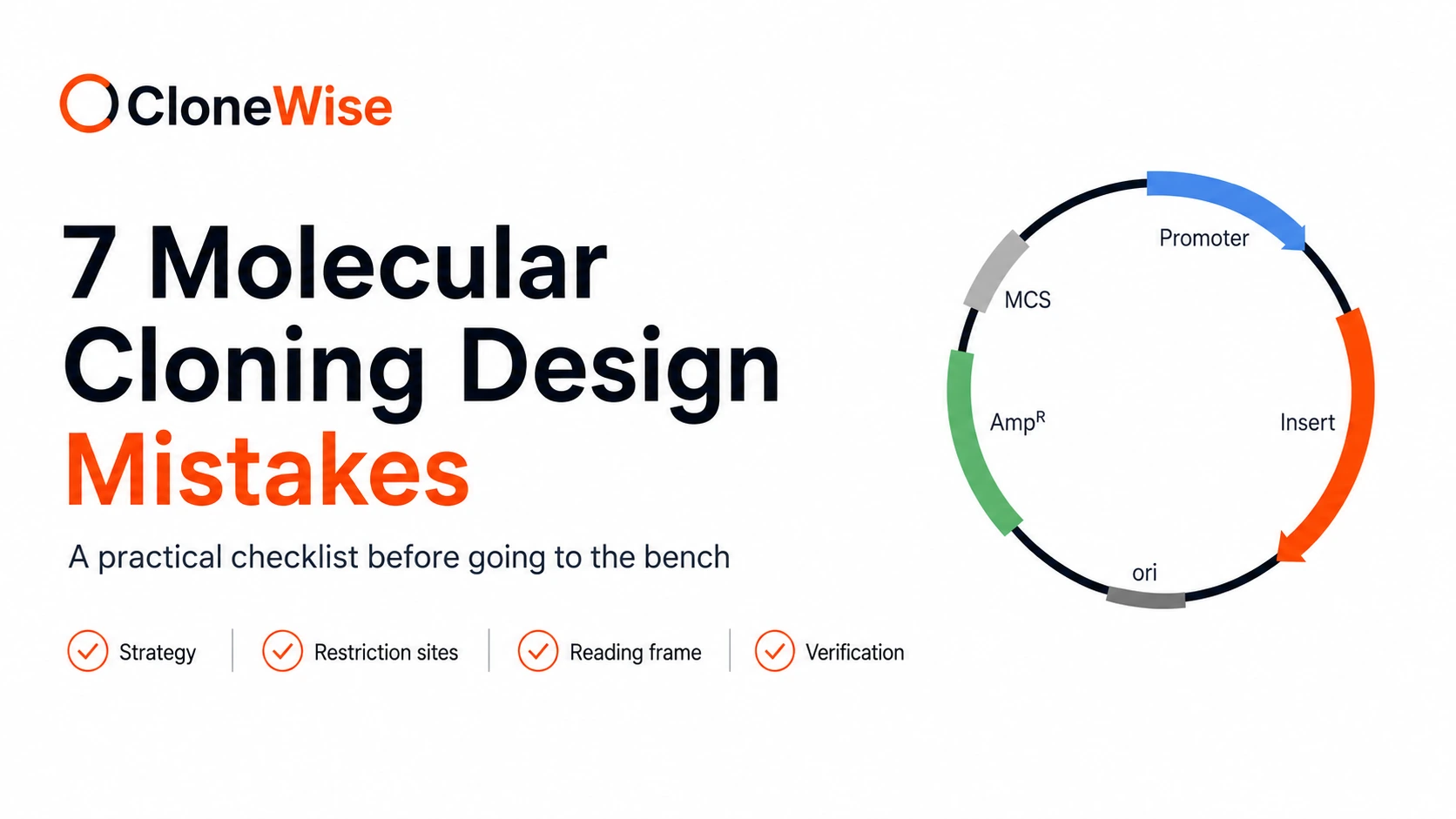 CloneWise

7 Molecular Cloning Design Mistakes

A practical checklist before going to the bench

Strategy | Restriction sites | Reading frame | Verification

Promoter

MCS

$Amp^R$

Insert

ori